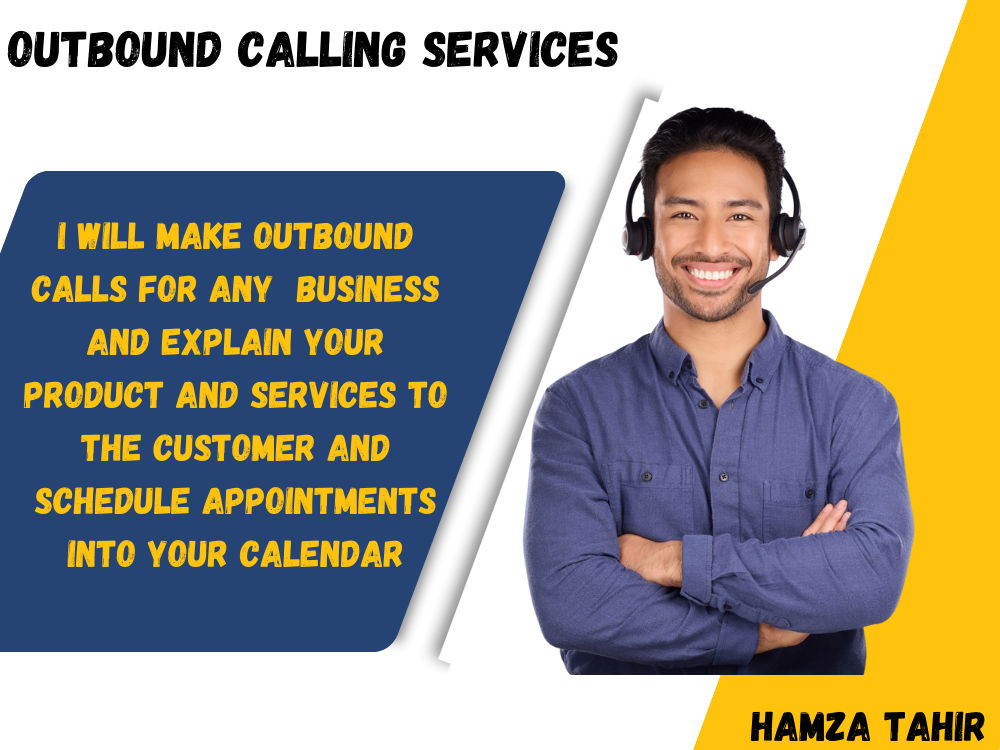 OUTBOUND CALLING SERVICES

I WILL MAKE OUTBOUND CALLS FOR ANY BUSINESS AND EXPLAIN YOUR PRODUCT AND SERVICES TO THE CUSTOMER AND SCHEDULE APPOINTMENTS INTO YOUR CALENDAR

HAMZA TAHIR